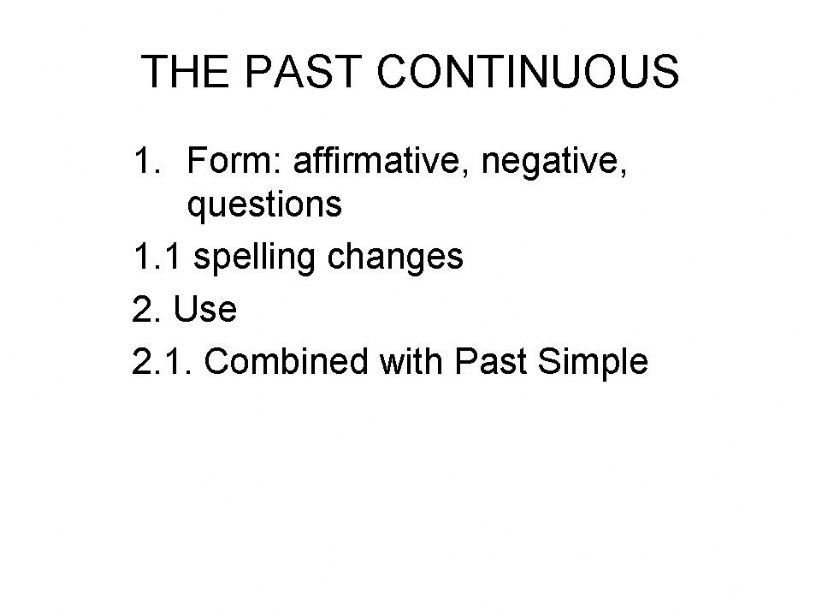 THE PAST CONTINUOUS

1. Form: affirmative, negative, questions
1.1 spelling changes
2. Use
2.1. Combined with Past Simple